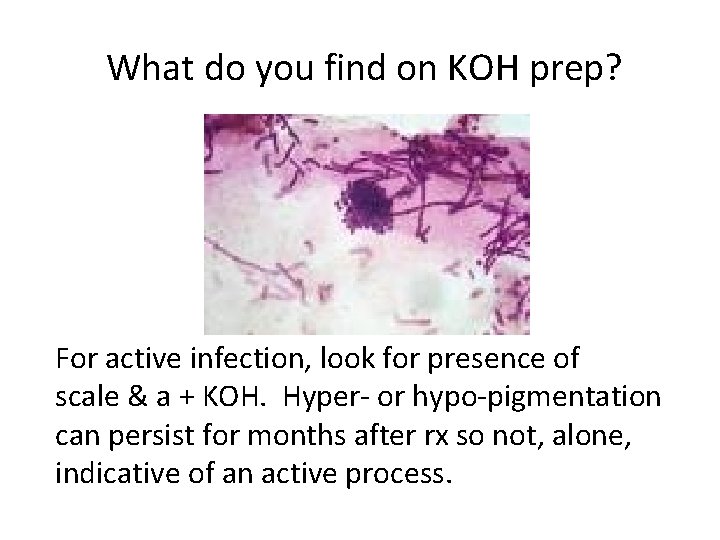 What do you find on KOH prep?

For active infection, look for presence of scale & a + KOH. Hyper- or hypo-pigmentation can persist for months after rx so not, alone, indicative of an active process.